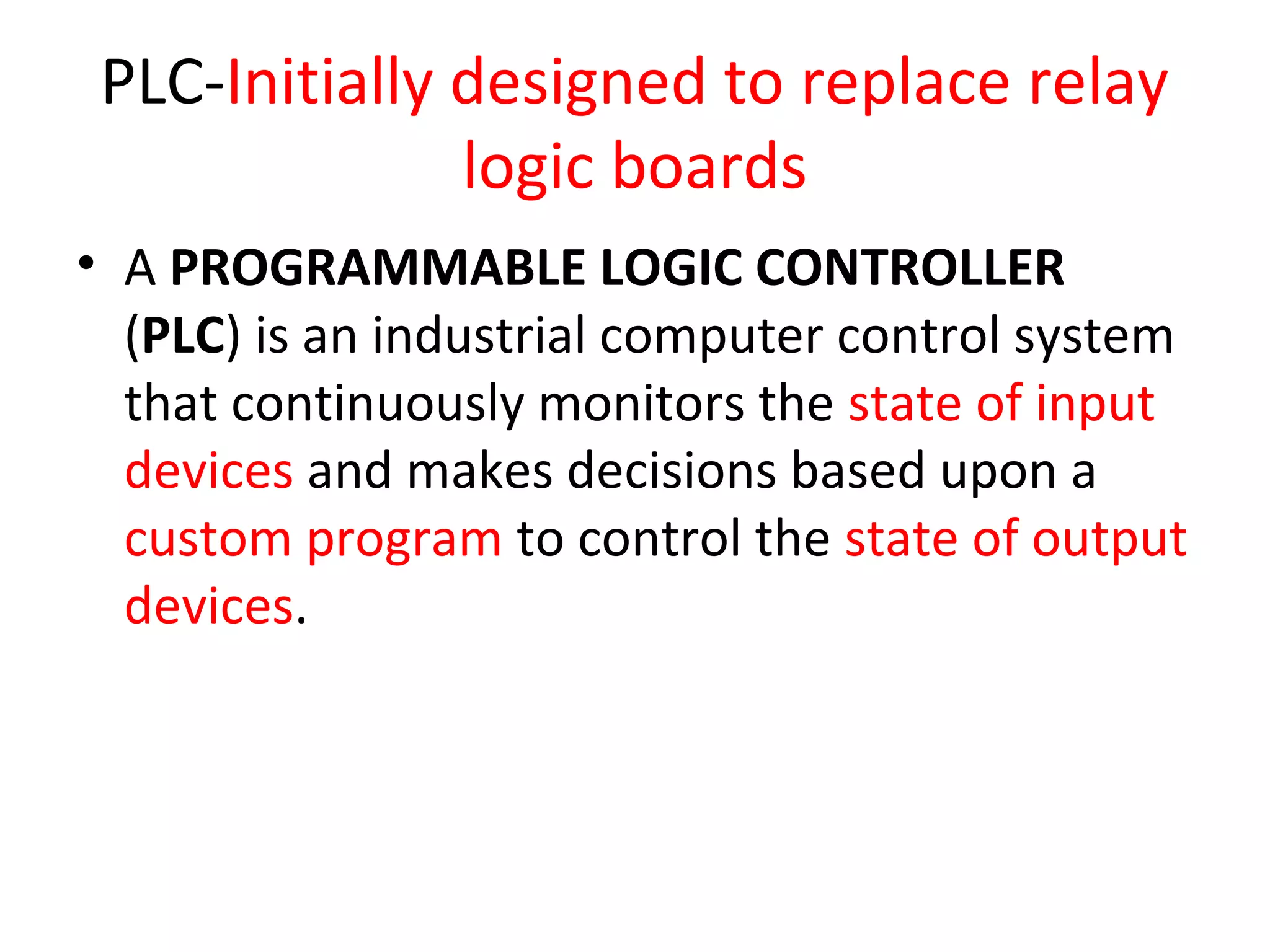 PLC-Initially designed to replace relay logic boards

• A PROGRAMMABLE LOGIC CONTROLLER (PLC) is an industrial computer control system that continuously monitors the state of input devices and makes decisions based upon a custom program to control the state of output devices.